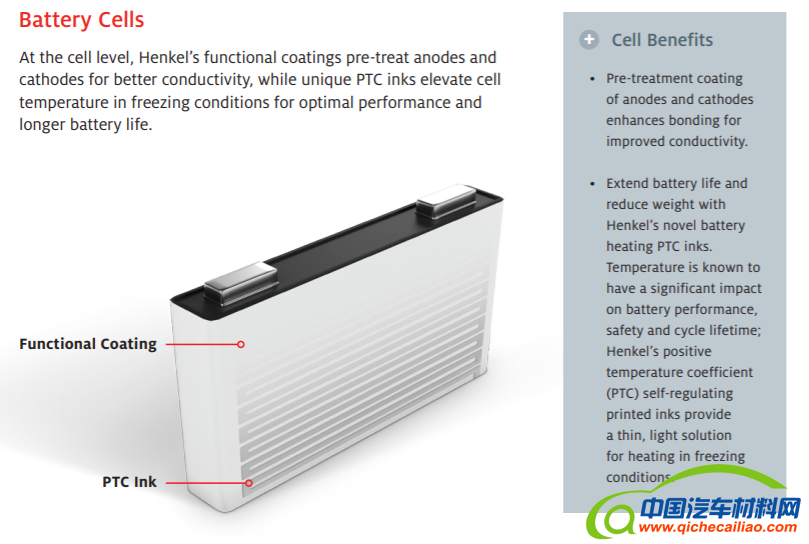 Battery Cells

At the cell level, Henkel's functional coatings pre-treat anodes and cathodes for better conductivity, while unique PTC inks elevate cell temperature in freezing conditions for optimal performance and longer battery life.

Functional Coating

PTC Ink

Cell Benefits

• Pre-treatment coating of anodes and cathodes enhances bonding for improved conductivity.

• Extend battery life and reduce weight with Henkel's novel battery heating PTC inks. Temperature is known to have a significant impact on battery performance, safety and cycle lifetime; Henkel's positive temperature coefficient (PTC) self-regulating printed inks provide a thin, light solution for heating in freezing conditions.

中国汽车材料网
www.qichecailiao.com